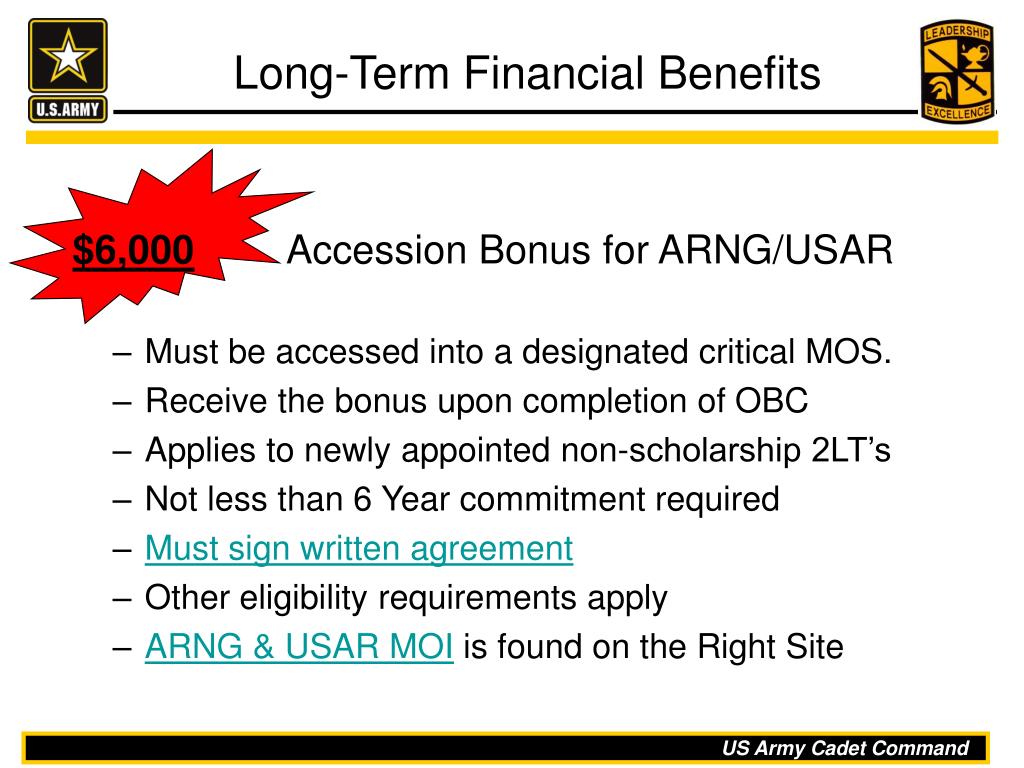 U.S.ARMY

Long-Term Financial Benefits

LEADERSHIP
EXCELLENCE

$6,000 Accession Bonus for ARNG/USAR

– Must be accessed into a designated critical MOS.
– Receive the bonus upon completion of OBC
– Applies to newly appointed non-scholarship 2LT's
– Not less than 6 Year commitment required
– Must sign written agreement
– Other eligibility requirements apply
– ARNG & USAR MOI is found on the Right Site

US Army Cadet Command